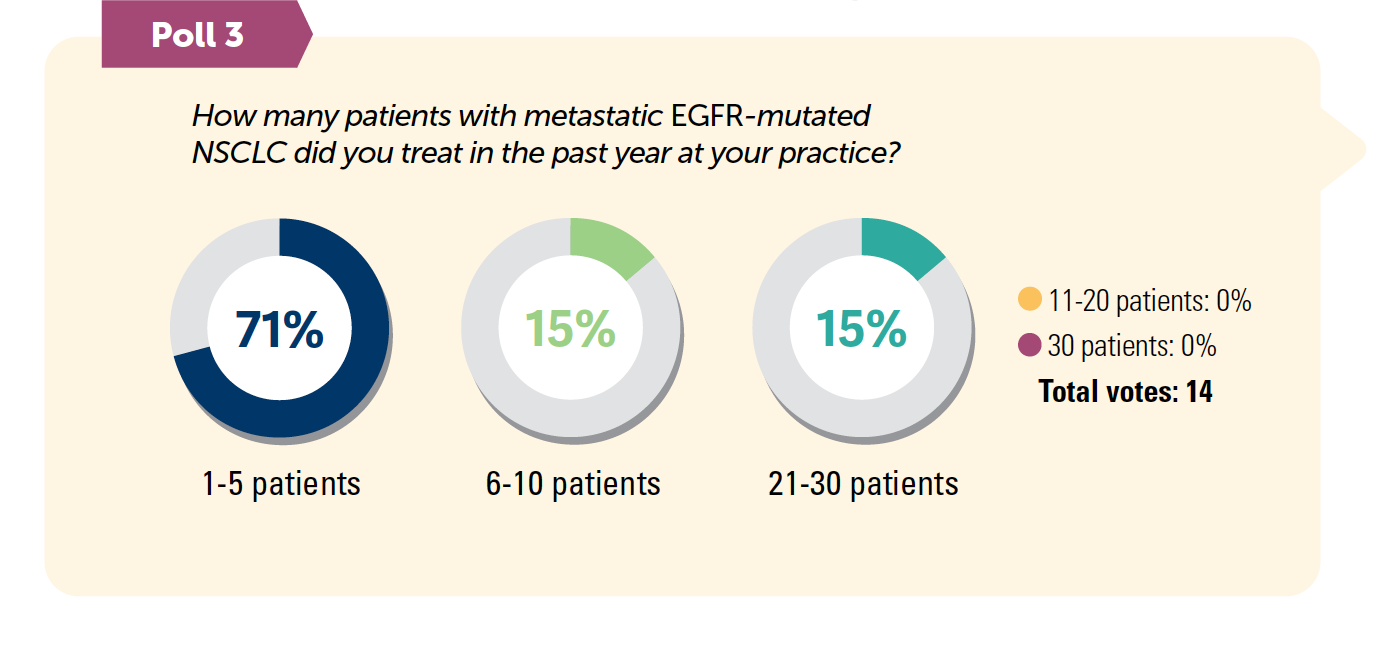 Poll 3

How many patients with metastatic EGFR-mutated NSCLC did you treat in the past year at your practice?

71%
1-5 patients

15%
6-10 patients

15%
21-30 patients

11-20 patients: 0%
30 patients: 0%
Total votes: 14